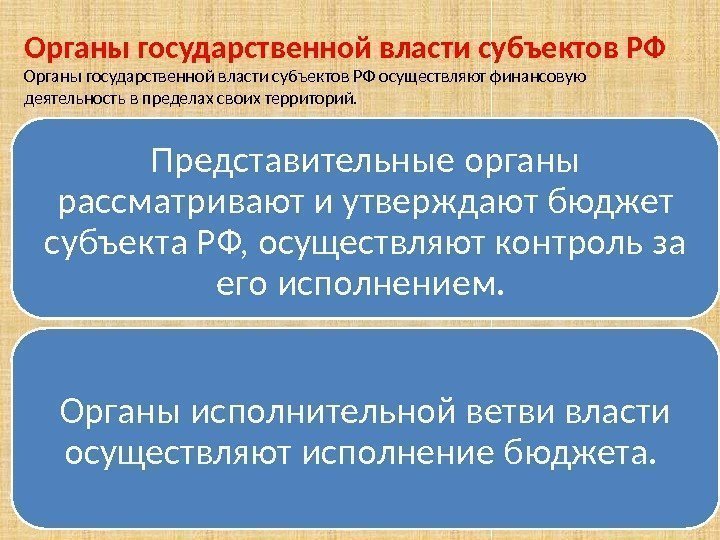 Органы государственной власти субъектов РФ

Органы государственной власти субъектов РФ осуществляют финансовую деятельность в пределах своих территорий.

Представительные органы рассматривают и утверждают бюджет субъекта РФ, осуществляют контроль за его исполнением.

Органы исполнительной ветви власти осуществляют исполнение бюджета.